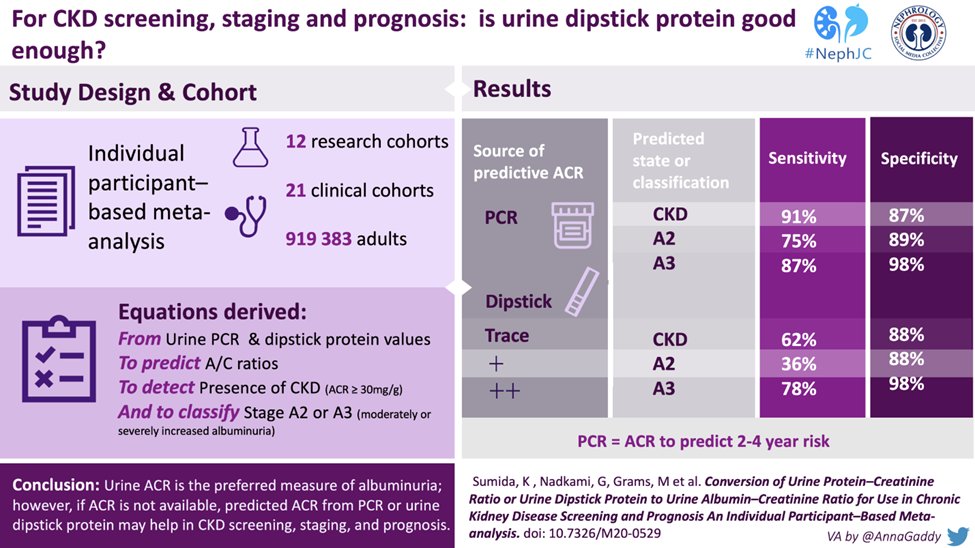 For CKD screening, staging and prognosis: is urine dipstick protein good enough?

#NephJC

NEPHROLOGY SOCIAL MEDIA COLLECTIVE

Study Design & Cohort

Individual participant–based meta-analysis

12 research cohorts

21 clinical cohorts

919 383 adults

Equations derived:

From Urine PCR & dipstick protein values

To predict A/C ratios

To detect Presence of CKD (ACR ≥ 30mg/g)

And to classify Stage A2 or A3 (moderately or severely increased albuminuria)

Results

| Source of predictive ACR | Predicted state or classification | Sensitivity | Specificity |
|---|---|---|---|
| PCR | CKD | 91% | 87% |
| | A2 | 75% | 89% |
| | A3 | 87% | 98% |
| Dipstick | | | |
| Trace | CKD | 62% | 88% |
| + | A2 | 36% | 88% |
| ++ | A3 | 78% | 98% |

PCR = ACR to predict 2-4 year risk

Conclusion: Urine ACR is the preferred measure of albuminuria; however, if ACR is not available, predicted ACR from PCR or urine dipstick protein may help in CKD screening, staging, and prognosis.

Sumida, K , Nadkami, G, Grams, M et al. Conversion of Urine Protein–Creatinine Ratio or Urine Dipstick Protein to Urine Albumin–Creatinine Ratio for Use in Chronic Kidney Disease Screening and Prognosis An Individual Participant–Based Meta-analysis. doi: 10.7326/M20-0529

VA by @AnnaGaddy